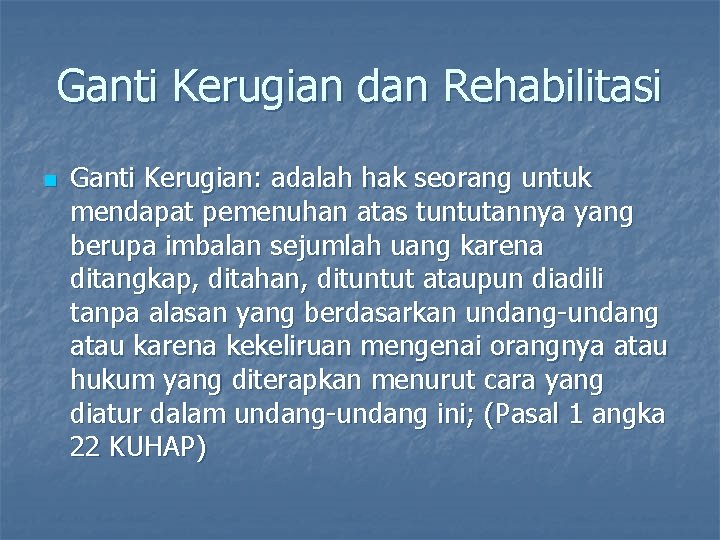 Ganti Kerugian dan Rehabilitasi

Ganti Kerugian: adalah hak seorang untuk mendapat pemenuhan atas tuntutannya yang berupa imbalan sejumlah uang karena ditangkap, ditahan, dituntut ataupun diadili tanpa alasan yang berdasarkan undang-undang atau karena kekeliruan mengenai orangnya atau hukum yang diterapkan menurut cara yang diatur dalam undang-undang ini; (Pasal 1 angka 22 KUHAP)